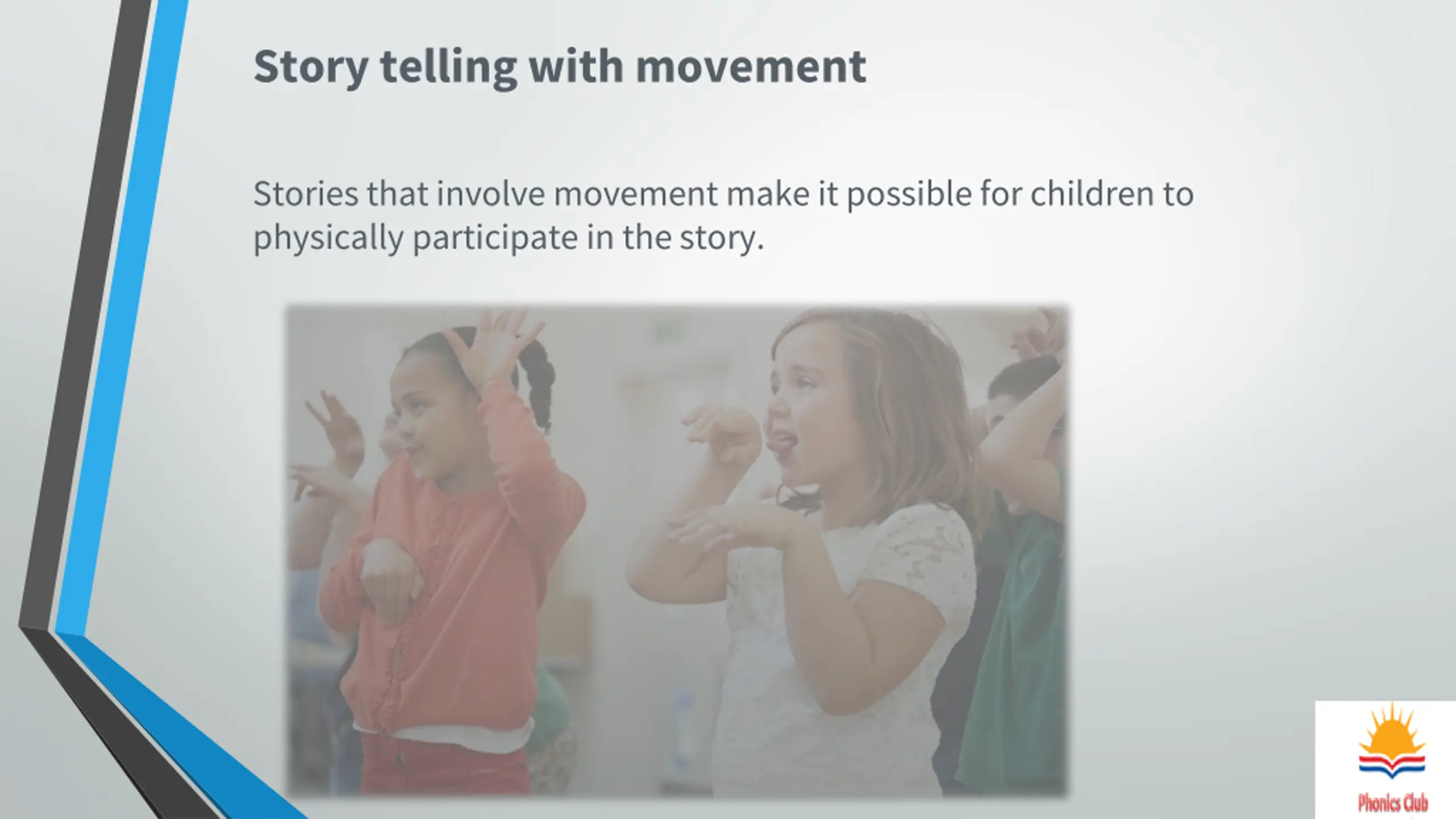 Story telling with movement

Stories that involve movement make it possible for children to physically participate in the story.

Phonics Club